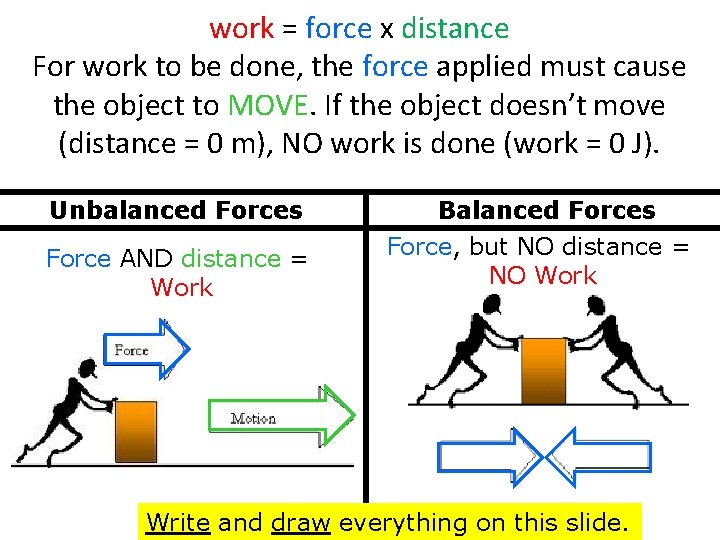 work = force x distance
For work to be done, the force applied must cause the object to MOVE. If the object doesn't move (distance = 0 m), NO work is done (work = 0 J).

| Unbalanced Forces | Balanced Forces |
|---|---|
| Force AND distance = Work | Force, but NO distance = NO Work |

Force

Motion

Write and draw everything on this slide.